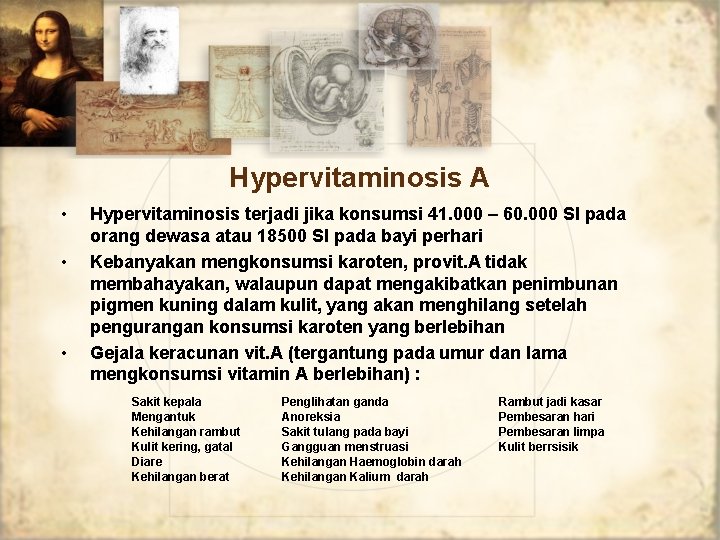 Hypervitaminosis A

• Hypervitaminosis terjadi jika konsumsi 41.000 – 60.000 SI pada orang dewasa atau 18500 SI pada bayi perhari

• Kebanyakan mengkonsumsi karoten, provit.A tidak membahayakan, walaupun dapat mengakibatkan penimbunan pigmen kuning dalam kulit, yang akan menghilang setelah pengurangan konsumsi karoten yang berlebihan

• Gejala keracunan vit.A (tergantung pada umur dan lama mengkonsumsi vitamin A berlebihan) :

Sakit kepala
Mengantuk
Kehilangan rambut
Kulit kering, gatal
Diare
Kehilangan berat

Penglihatan ganda
Anoreksia
Sakit tulang pada bayi
Gangguan menstruasi
Kehilangan Haemoglobin darah
Kehilangan Kalium darah

Rambut jadi kasar
Pembesaran hari
Pembesaran limpa
Kulit berrsisik